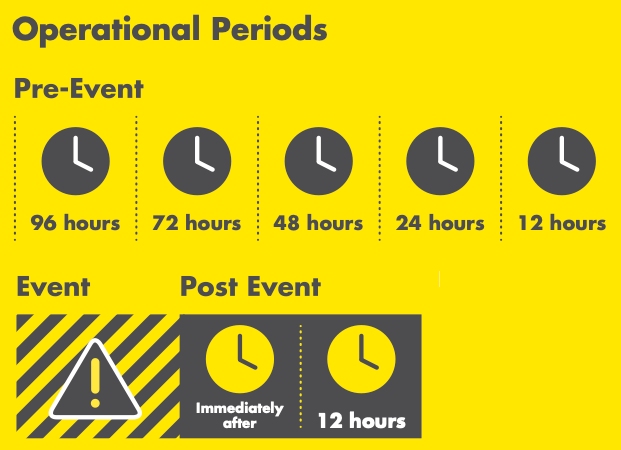 Operational Periods

Pre-Event

96 hours

72 hours

48 hours

24 hours

12 hours

Event

Post Event

Immediately after

12 hours